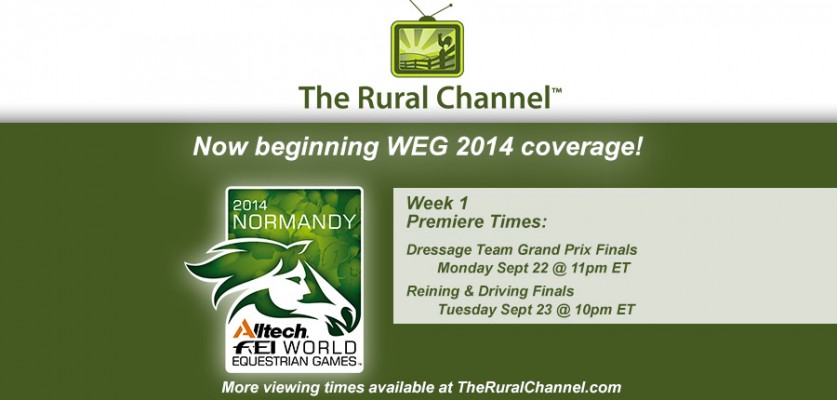 The Rural Channel™

Now beginning WEG 2014 coverage!

2014 NORMANDY

Alltech. FEI WORLD EQUESTRIAN GAMES™

Week 1
Premiere Times:

Dressage Team Grand Prix Finals
Monday Sept 22 @ 11pm ET

Reining & Driving Finals
Tuesday Sept 23 @ 10pm ET

More viewing times available at TheRuralChannel.com